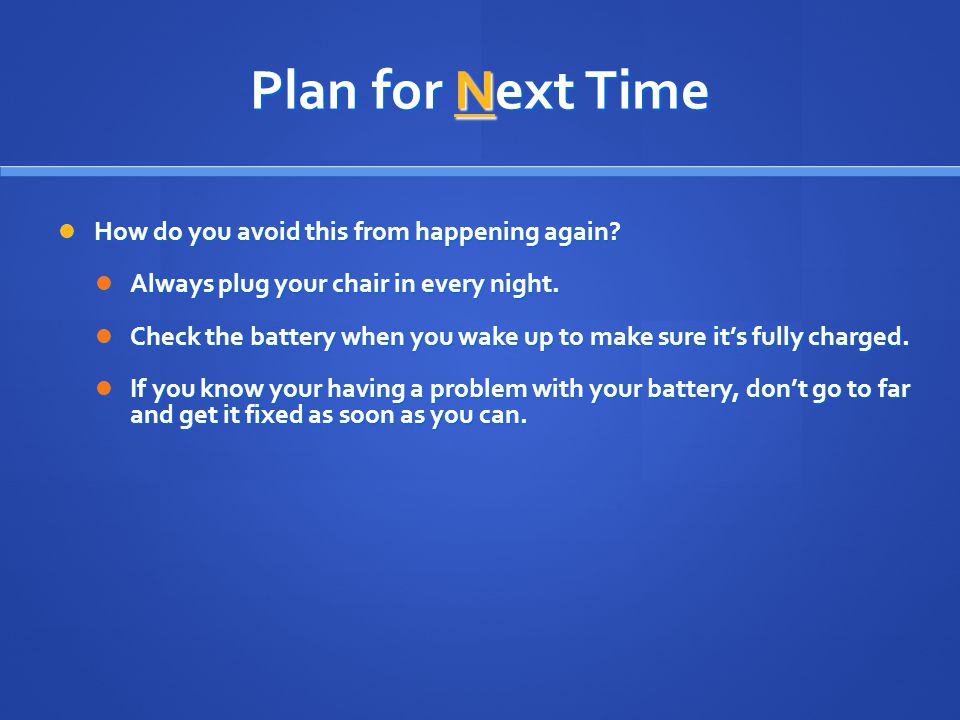 Plan for Next Time

How do you avoid this from happening again?

Always plug your chair in every night.

Check the battery when you wake up to make sure it's fully charged.

If you know your having a problem with your battery, don't go to far and get it fixed as soon as you can.